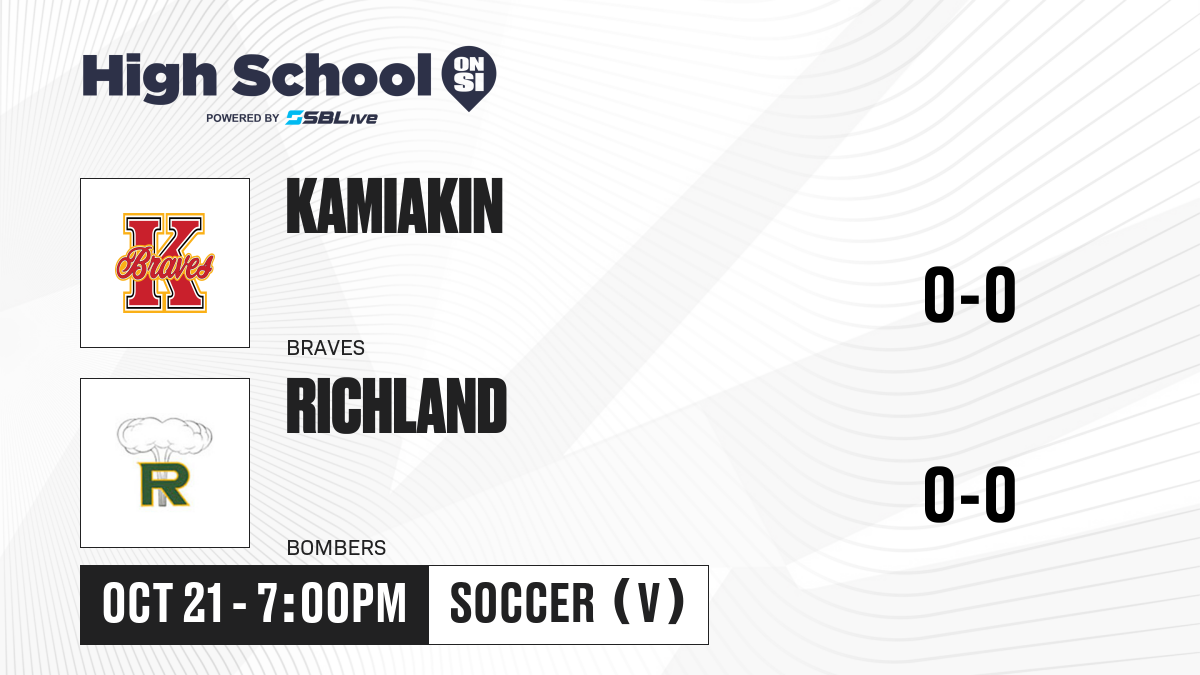 High School ON SI
POWERED BY SBLive

K Braves

KAMIAKIN

BRAVES

0-0

R

RICHLAND

BOMBERS

0-0

OCT 21 - 7:00PM

SOCCER (V)